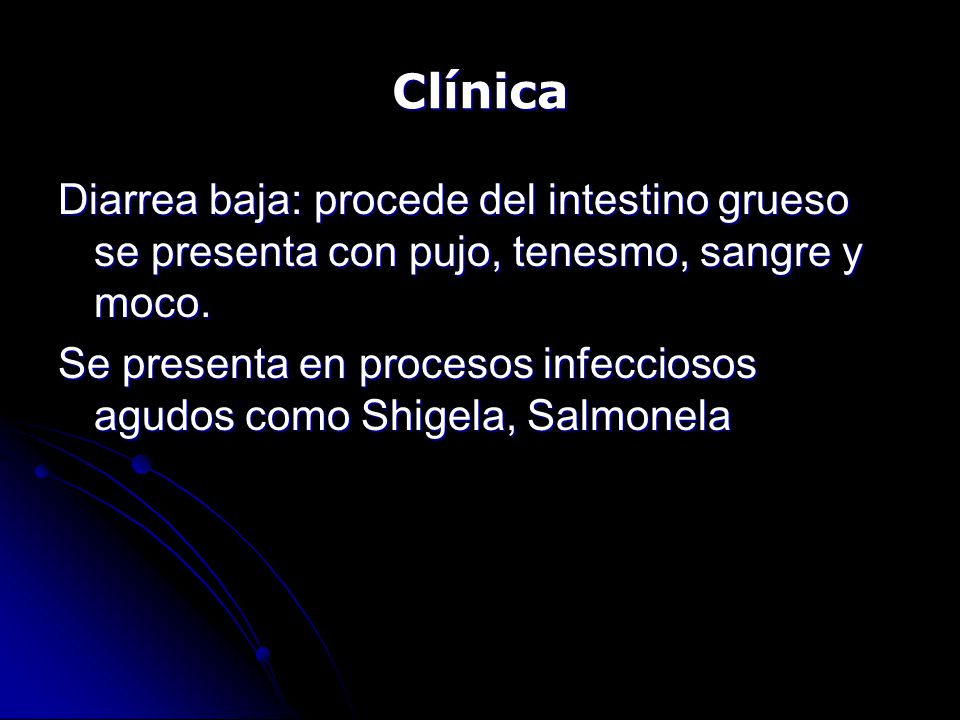 Clínica

Diarrea baja: procede del intestino grueso se presenta con pujo, tenesmo, sangre y moco.

Se presenta en procesos infecciosos agudos como Shigela, Salmonela